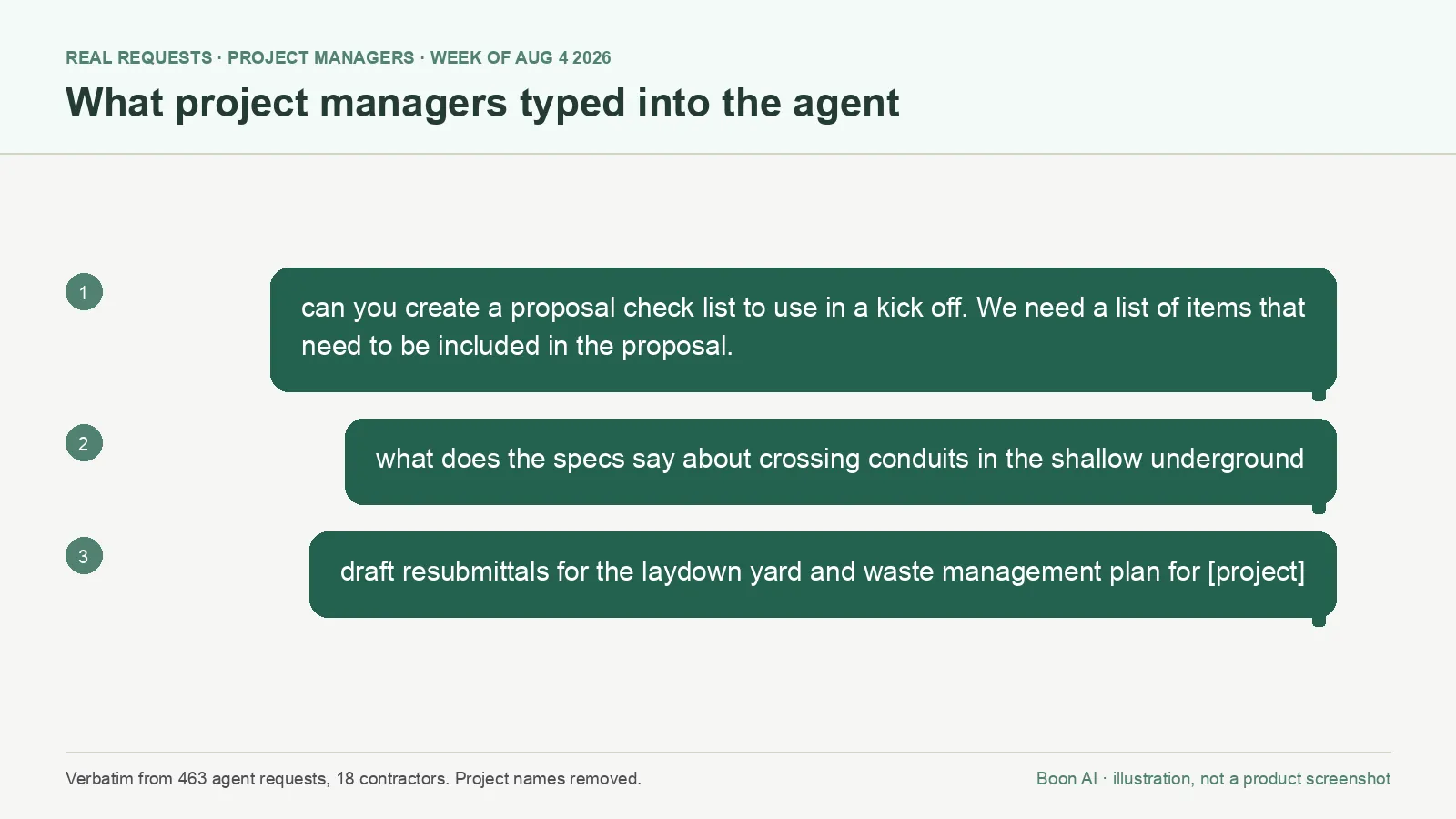 REAL REQUESTS · PROJECT MANAGERS · WEEK OF AUG 4 2026

What project managers typed into the agent

1

can you create a proposal check list to use in a kick off. We need a list of items that need to be included in the proposal.

2

what does the specs say about crossing conduits in the shallow underground

3

draft resubmittals for the laydown yard and waste management plan for [project]

Verbatim from 463 agent requests, 18 contractors. Project names removed.

Boon AI · illustration, not a product screenshot